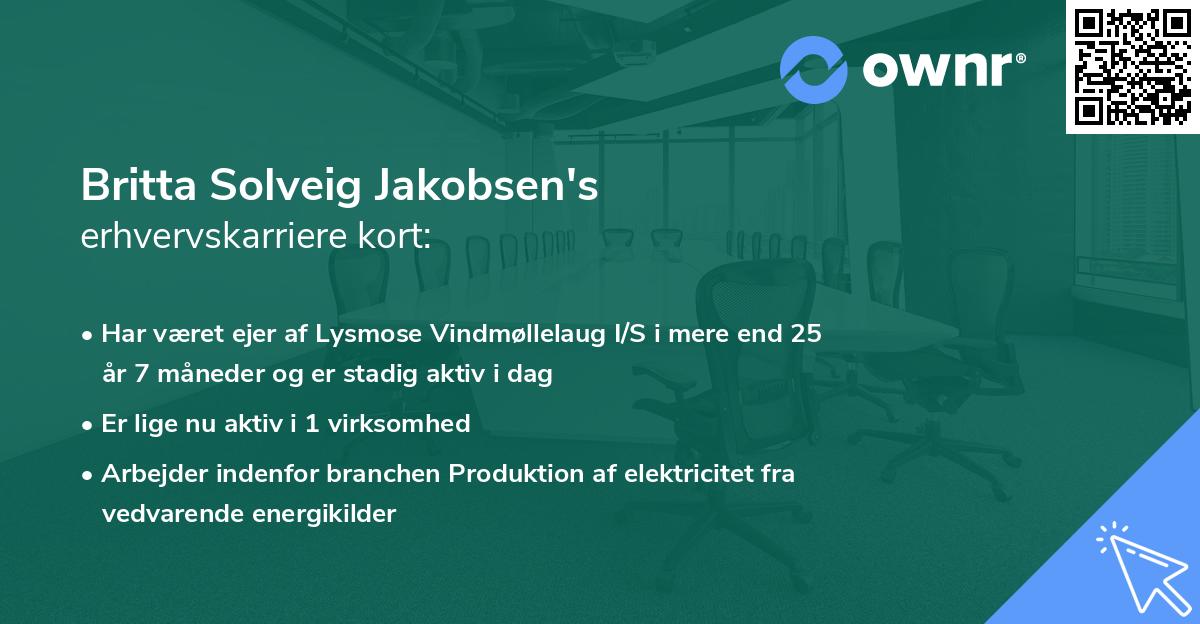 ownr®

Britta Solveig Jakobsen's
erhvervskarriere kort:

• Har været ejer af Lysmose Vindmøllelaug I/S i mere end 25 år 7 måneder og er stadig aktiv i dag

• Er lige nu aktiv i 1 virksomhed

• Arbejder indenfor branchen Produktion af elektricitet fra vedvarende energikilder